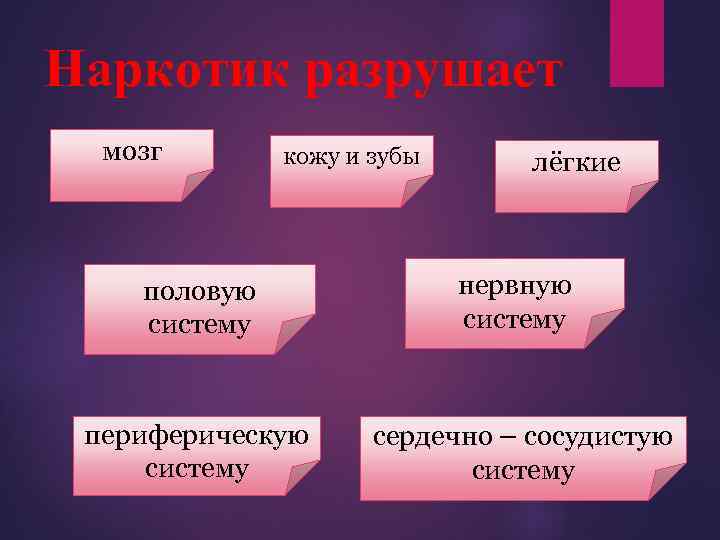 Наркотик разрушает

мозг

кожу и зубы

лёгкие

половую систему

нервную систему

периферическую систему

сердечно – сосудистую систему